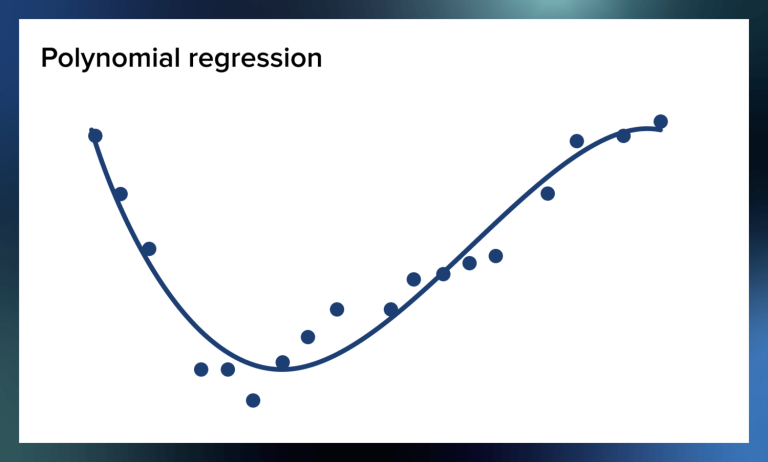 Polynomial regression